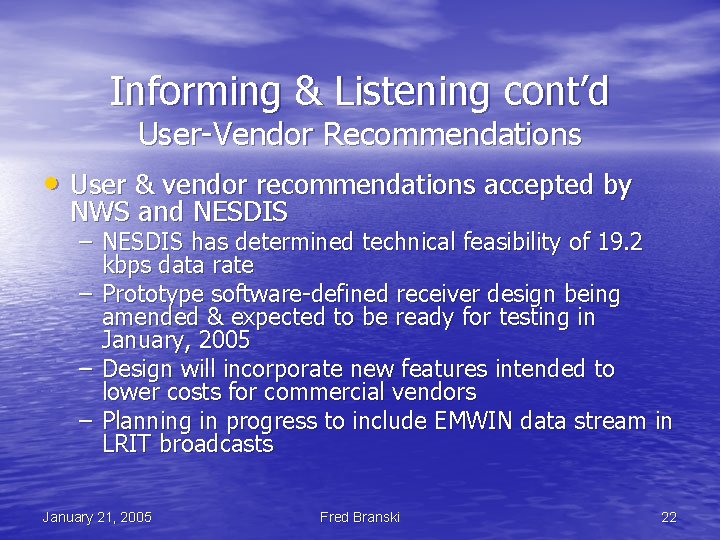 Informing & Listening cont'd
User-Vendor Recommendations

• User & vendor recommendations accepted by NWS and NESDIS
– NESDIS has determined technical feasibility of 19.2 kbps data rate
– Prototype software-defined receiver design being amended & expected to be ready for testing in January, 2005
– Design will incorporate new features intended to lower costs for commercial vendors
– Planning in progress to include EMWIN data stream in LRIT broadcasts

January 21, 2005
Fred Branski
22